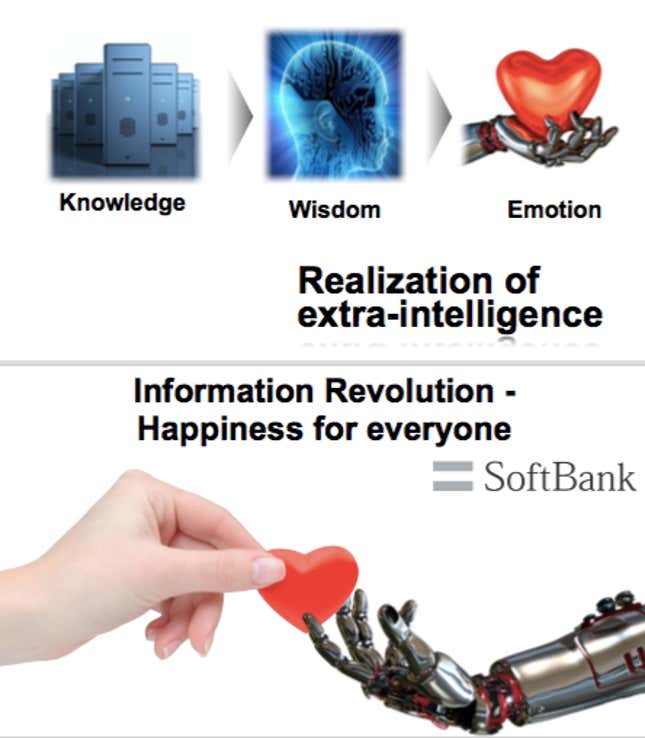 Knowledge

Wisdom

Emotion

Realization of extra-intelligence

Information Revolution - Happiness for everyone

SoftBank